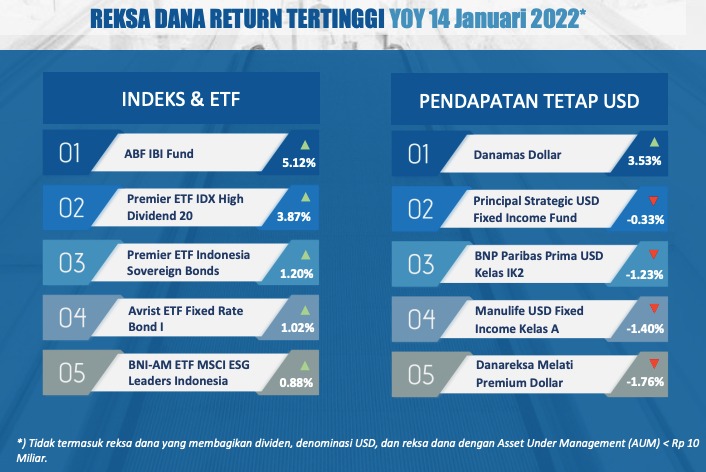 REKSA DANA RETURN TERTINGGI YOY 14 Januari 2022*

INDEKS & ETF

01 ABF IBI Fund 5.12%

02 Premier ETF IDX High Dividend 20 3.87%

03 Premier ETF Indonesia Sovereign Bonds 1.20%

04 Avrist ETF Fixed Rate Bond I 1.02%

05 BNI-AM ETF MSCI ESG Leaders Indonesia 0.88%

PENDAPATAN TETAP USD

01 Danamas Dollar 3.53%

02 Principal Strategic USD Fixed Income Fund -0.33%

03 BNP Paribas Prima USD Kelas IK2 -1.23%

04 Manulife USD Fixed Income Kelas A -1.40%

05 Danareksa Melati Premium Dollar -1.76%

*) Tidak termasuk reksa dana yang membagikan dividen, denominasi USD, dan reksa dana dengan Asset Under Management (AUM) < Rp 10 Miliar.